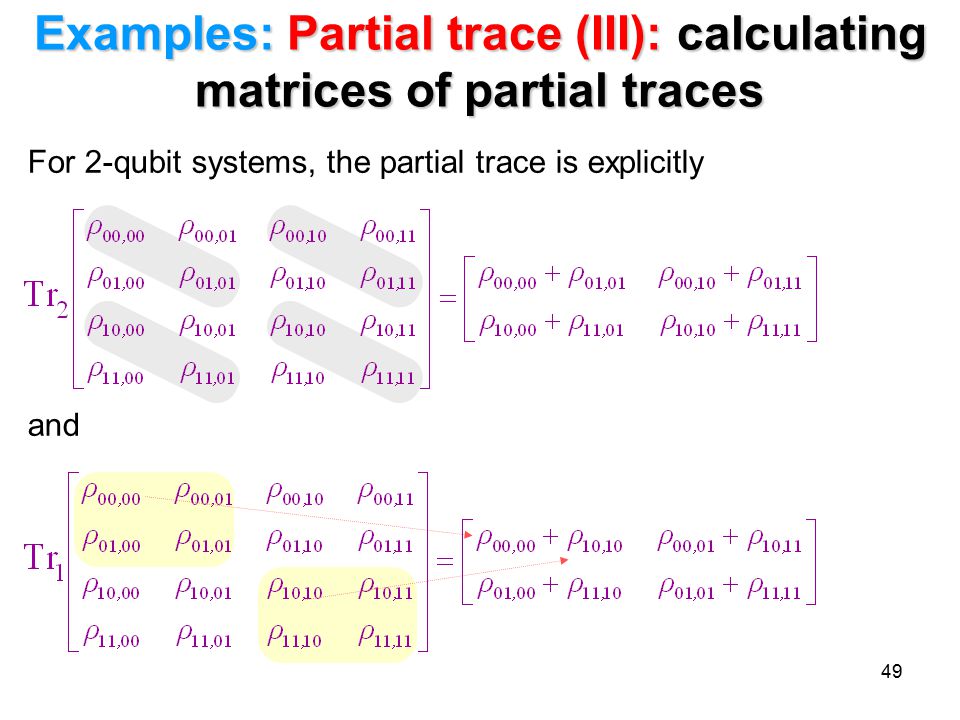 Examples: Partial trace (III): calculating matrices of partial traces

For 2-qubit systems, the partial trace is explicitly

$\mathrm{Tr}_2 \begin{bmatrix} \rho_{00,00} & \rho_{00,01} & \rho_{00,10} & \rho_{00,11} \\ \rho_{01,00} & \rho_{01,01} & \rho_{01,10} & \rho_{01,11} \\ \rho_{10,00} & \rho_{10,01} & \rho_{10,10} & \rho_{10,11} \\ \rho_{11,00} & \rho_{11,01} & \rho_{11,10} & \rho_{11,11} \end{bmatrix} = \begin{bmatrix} \rho_{00,00} + \rho_{01,01} & \rho_{00,10} + \rho_{01,11} \\ \rho_{10,00} + \rho_{11,01} & \rho_{10,10} + \rho_{11,11} \end{bmatrix}$

and

$\mathrm{Tr}_1 \begin{bmatrix} \rho_{00,00} & \rho_{00,01} & \rho_{00,10} & \rho_{00,11} \\ \rho_{01,00} & \rho_{01,01} & \rho_{01,10} & \rho_{01,11} \\ \rho_{10,00} & \rho_{10,01} & \rho_{10,10} & \rho_{10,11} \\ \rho_{11,00} & \rho_{11,01} & \rho_{11,10} & \rho_{11,11} \end{bmatrix} = \begin{bmatrix} \rho_{00,00} + \rho_{10,10} & \rho_{00,01} + \rho_{10,11} \\ \rho_{01,00} + \rho_{11,10} & \rho_{01,01} + \rho_{11,11} \end{bmatrix}$

49